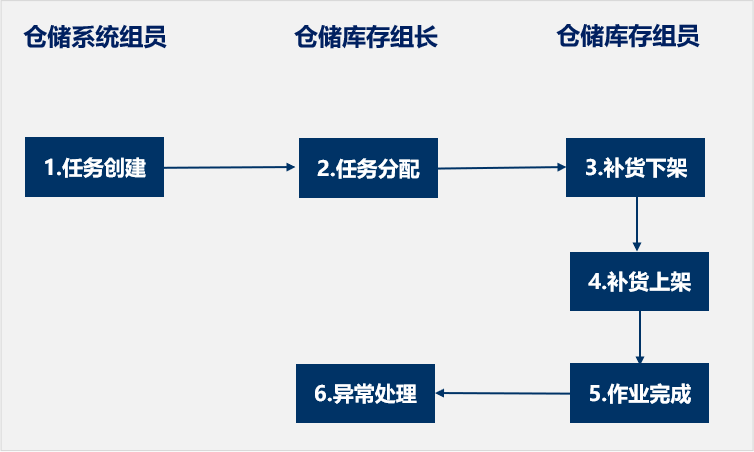 仓储系统组员

仓储库存组长

仓储库存组员

1.任务创建

2.任务分配

3.补货下架

4.补货上架

5.作业完成

6.异常处理